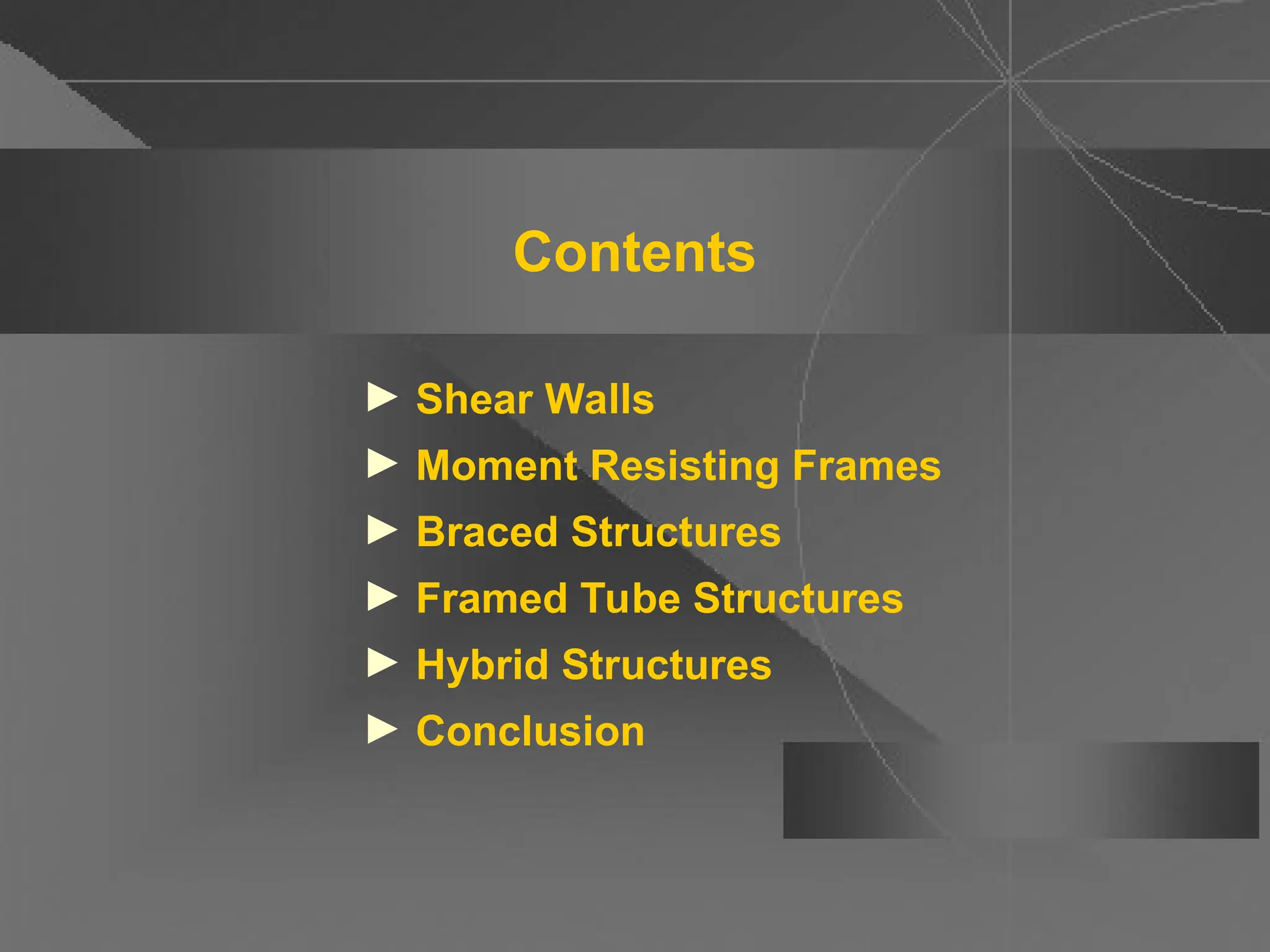 Contents

► Shear Walls
► Moment Resisting Frames
► Braced Structures
► Framed Tube Structures
► Hybrid Structures
► Conclusion